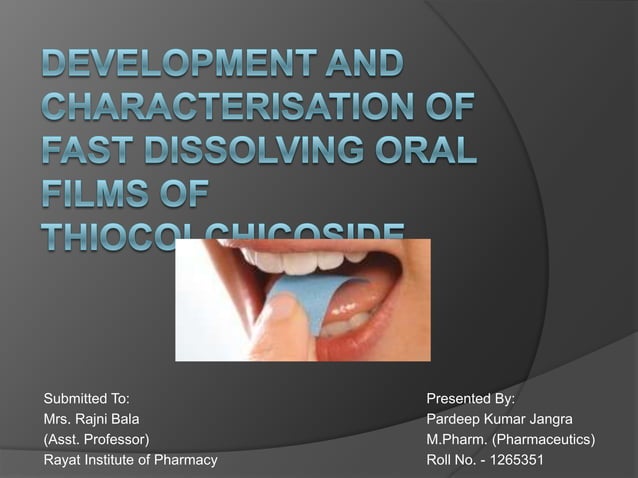 DEVELOPMENT AND CHARACTERISATION OF FAST DISSOLVING ORAL FILMS OF THIOCOLCHICOSIDE

Submitted To:
Mrs. Rajni Bala
(Asst. Professor)
Rayat Institute of Pharmacy

Presented By:
Pardeep Kumar Jangra
M.Pharm. (Pharmaceutics)
Roll No. - 1265351